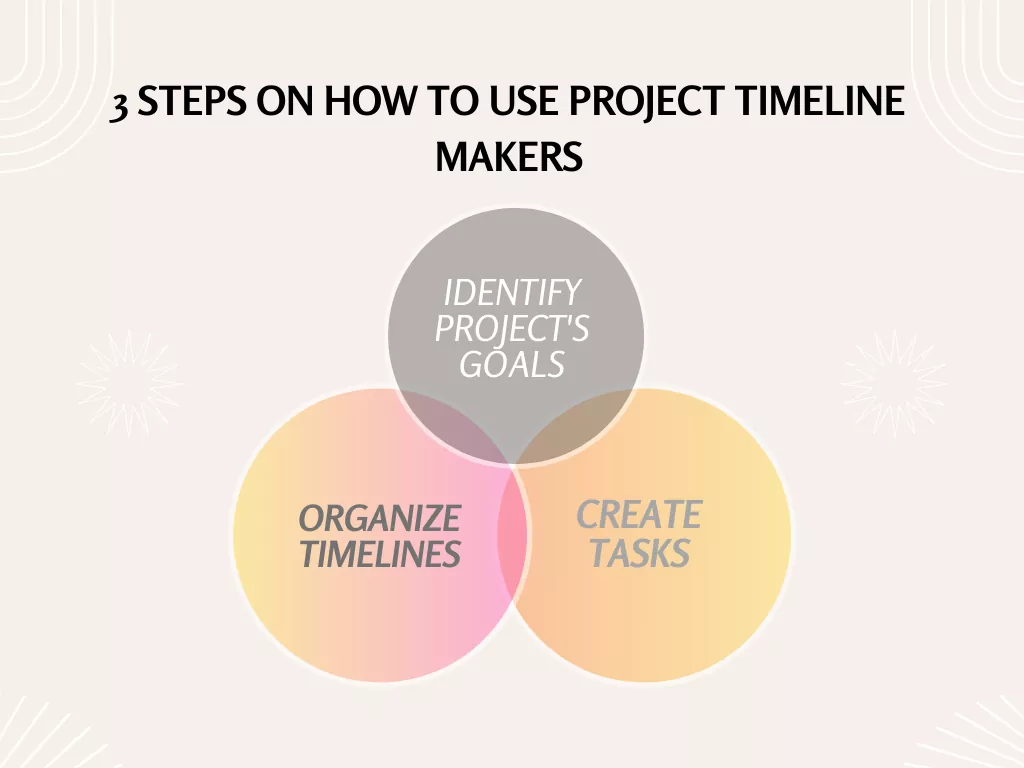 3 STEPS ON HOW TO USE PROJECT TIMELINE MAKERS

IDENTIFY PROJECT'S GOALS

ORGANIZE TIMELINES

CREATE TASKS